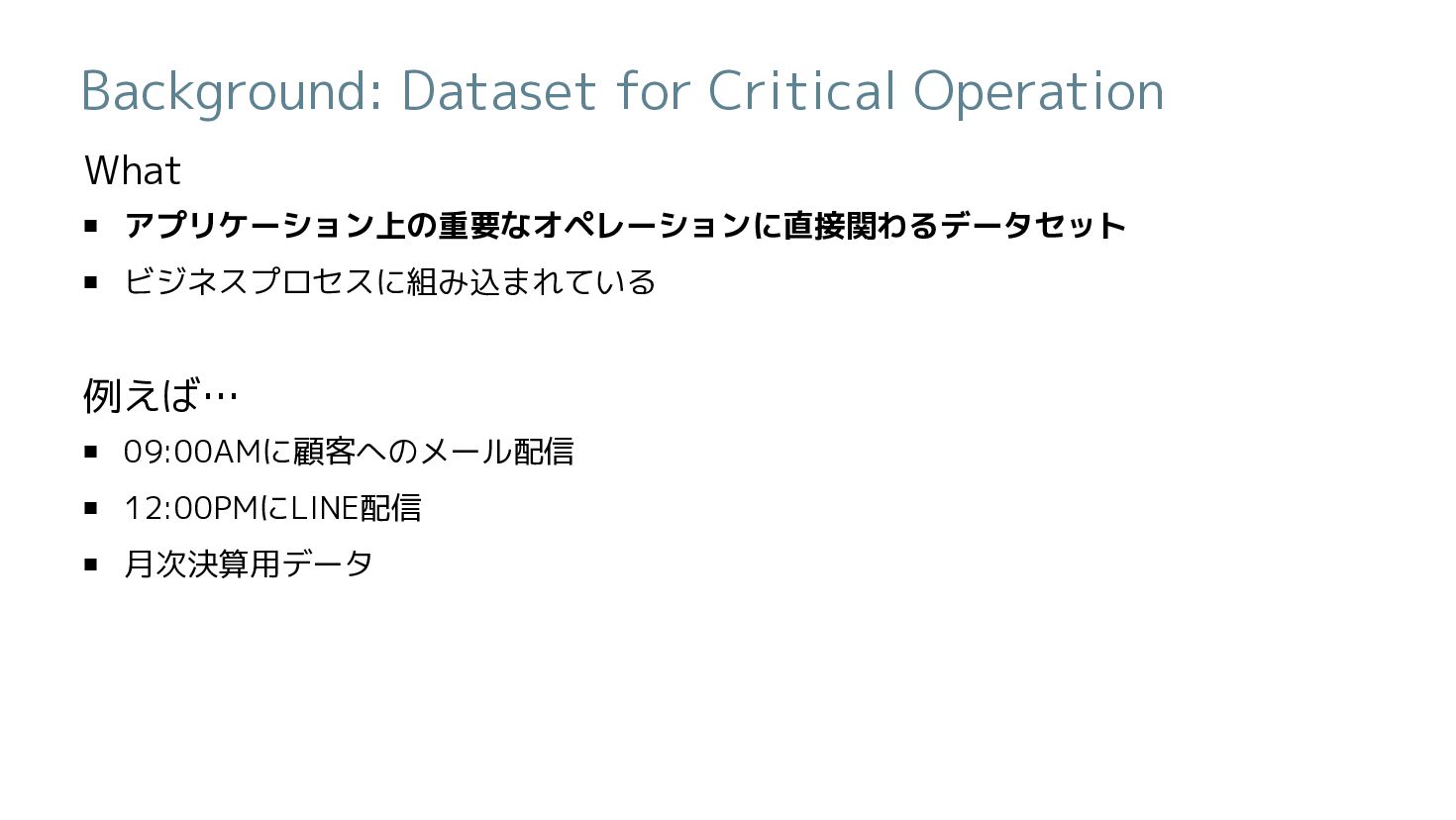 Background: Dataset for Critical Operation

What

▪ アプリケーション上の重要なオペレーションに直接関わるデータセット
▪ ビジネスプロセスに組み込まれている

例えば…

▪ 09:00AMに顧客へのメール配信
▪ 12:00PMにLINE配信
▪ 月次決算用データ